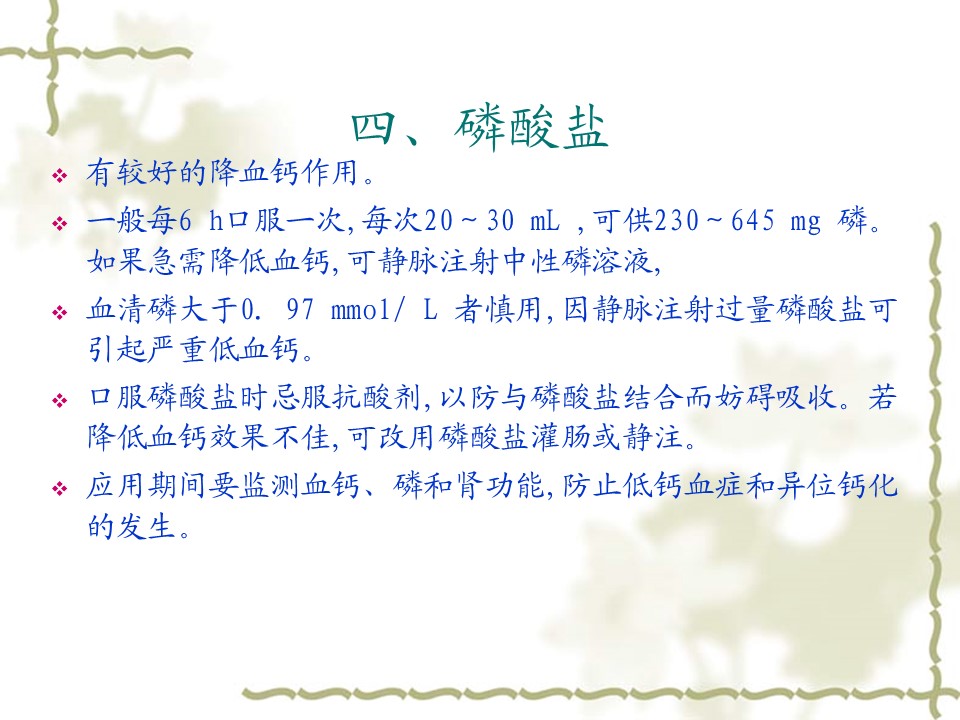 四、磷酸盐

❖ 有较好的降血钙作用。

❖ 一般每6 h口服一次,每次20～30 mL ,可供230～645 mg 磷。如果急需降低血钙,可静脉注射中性磷溶液,

❖ 血清磷大于0. 97 mmol/ L 者慎用,因静脉注射过量磷酸盐可引起严重低血钙。

❖ 口服磷酸盐时忌服抗酸剂,以防与磷酸盐结合而妨碍吸收。若降低血钙效果不佳,可改用磷酸盐灌肠或静注。

❖ 应用期间要监测血钙、磷和肾功能,防止低钙血症和异位钙化的发生。